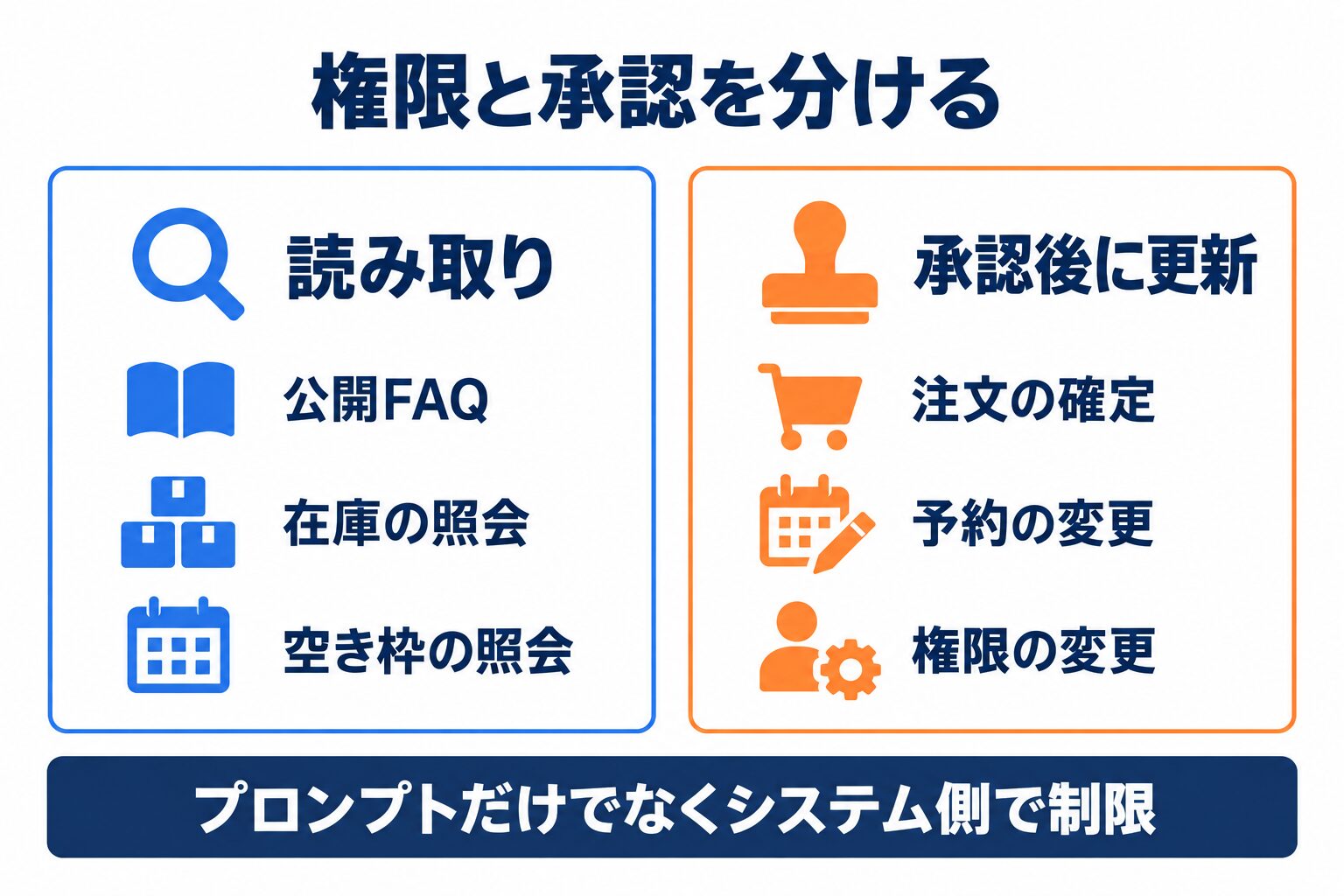 権限と承認を分ける

読み取り

公開FAQ

在庫の照会

空き枠の照会

承認後に更新

注文の確定

予約の変更

権限の変更

プロンプトだけでなくシステム側で制限